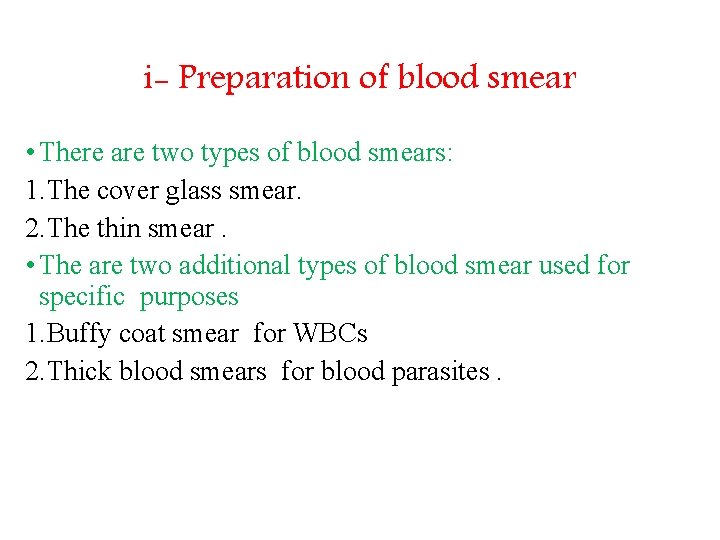 i- Preparation of blood smear

• There are two types of blood smears:

1. The cover glass smear.

2. The thin smear .

• The are two additional types of blood smear used for specific purposes

1. Buffy coat smear for WBCs

2. Thick blood smears for blood parasites .